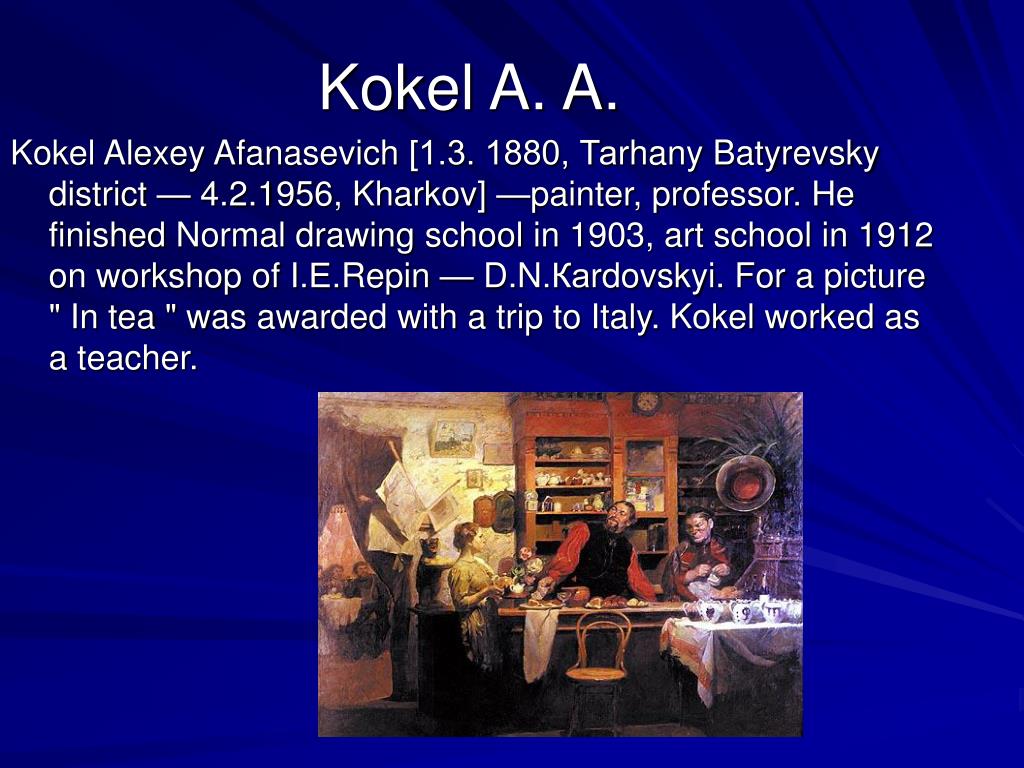 Kokel A. A.

Kokel Alexey Afanasevich [1.3. 1880, Tarhany Batyrevsky district — 4.2.1956, Kharkov] —painter, professor. He finished Normal drawing school in 1903, art school in 1912 on workshop of I.E.Repin — D.N.Кardovskyi. For a picture " In tea " was awarded with a trip to Italy. Kokel worked as a teacher.